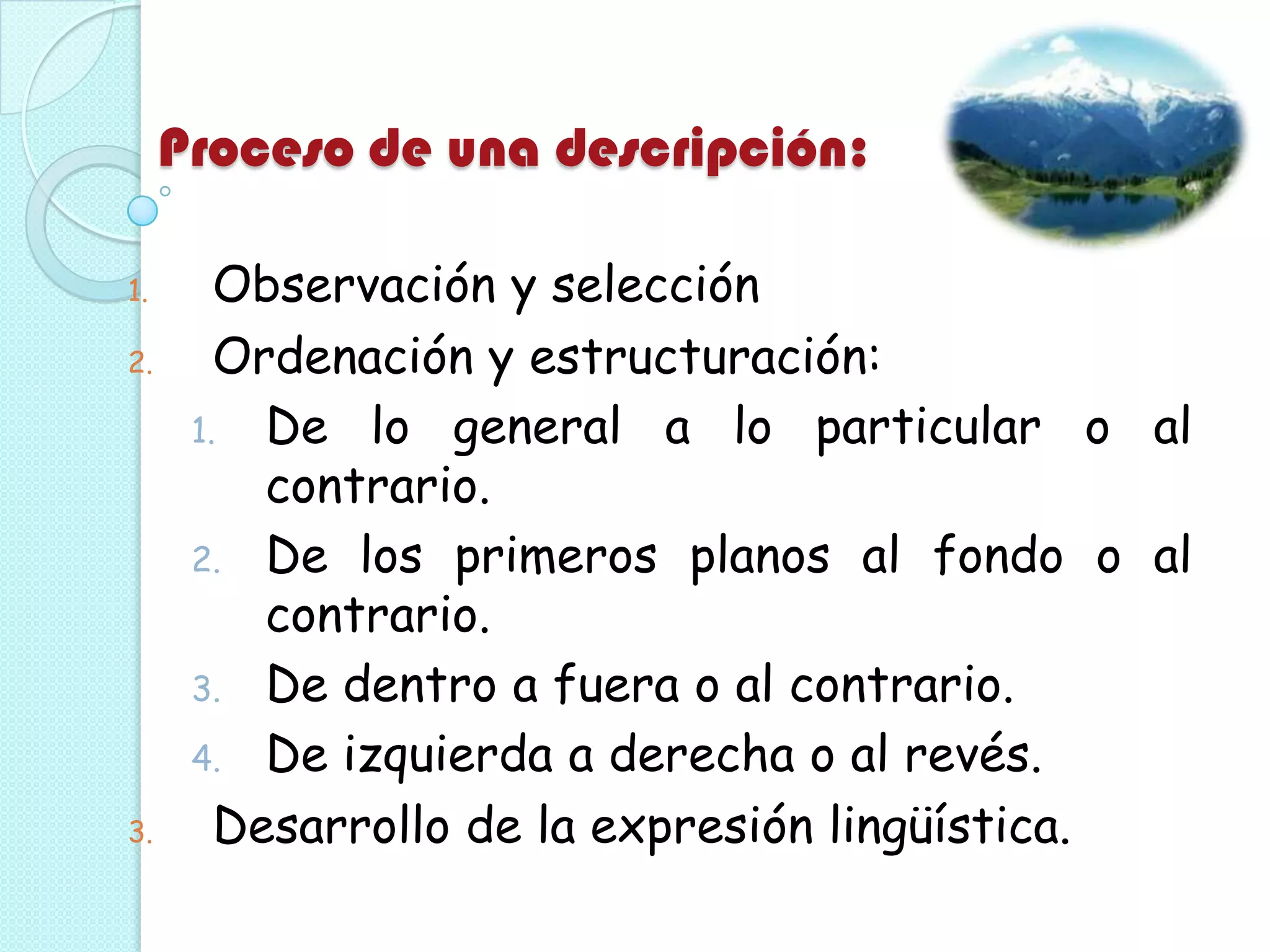 Proceso de una descripción:

1. Observación y selección
2. Ordenación y estructuración:
   1. De lo general a lo particular o al contrario.
   2. De los primeros planos al fondo o al contrario.
   3. De dentro a fuera o al contrario.
   4. De izquierda a derecha o al revés.
3. Desarrollo de la expresión lingüística.